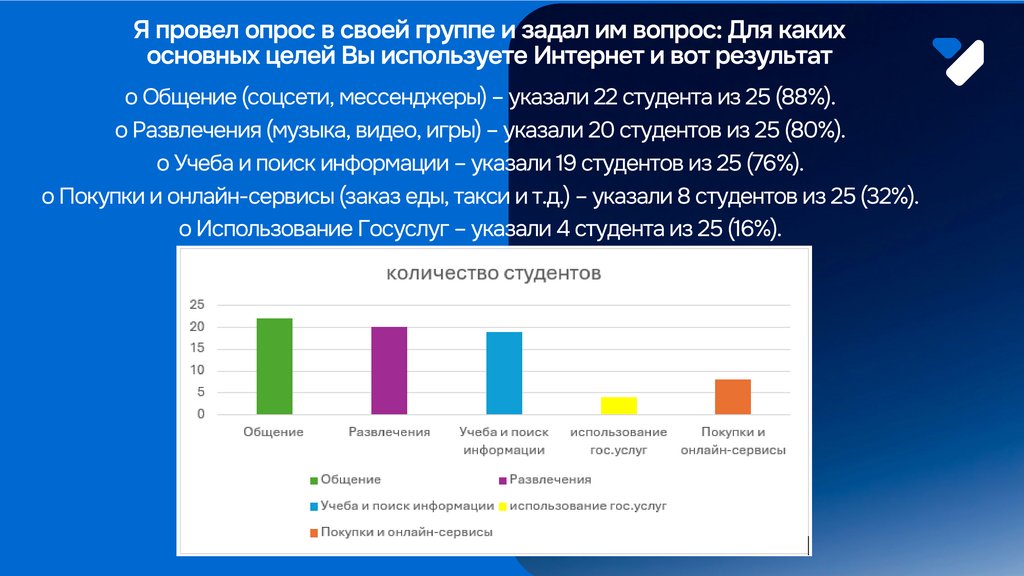 Я провел опрос в своей группе и задал им вопрос: Для каких основных целей Вы используете Интернет и вот результат

o Общение (соцсети, мессенджеры) – указали 22 студента из 25 (88%).
o Развлечения (музыка, видео, игры) – указали 20 студентов из 25 (80%).
o Учеба и поиск информации – указали 19 студентов из 25 (76%).
o Покупки и онлайн-сервисы (заказ еды, такси и т.д.) – указали 8 студентов из 25 (32%).
o Использование Госуслуг – указали 4 студента из 25 (16%).

количество студентов

25
20
15
10
5
0

Общение
Развлечения
Учеба и поиск информации
использование гос.услуг
Покупки и онлайн-сервисы

Общение
Развлечения
Учеба и поиск информации
использование гос.услуг
Покупки и онлайн-сервисы